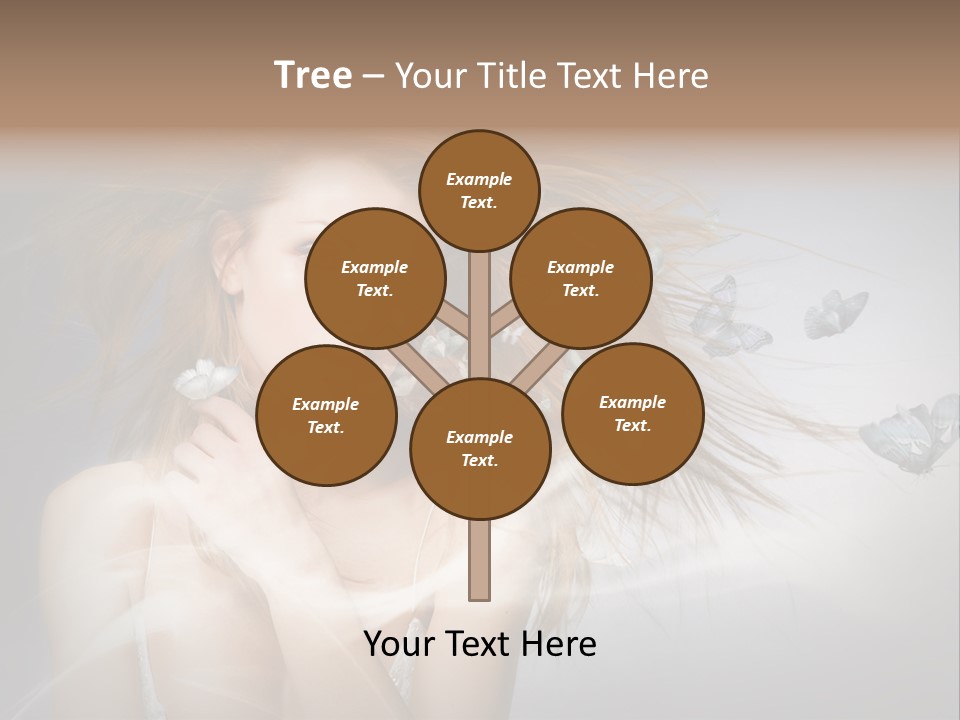 Tree – Your Title Text Here

Example Text.

Example Text.

Example Text.

Example Text.

Example Text.

Example Text.

Your Text Here